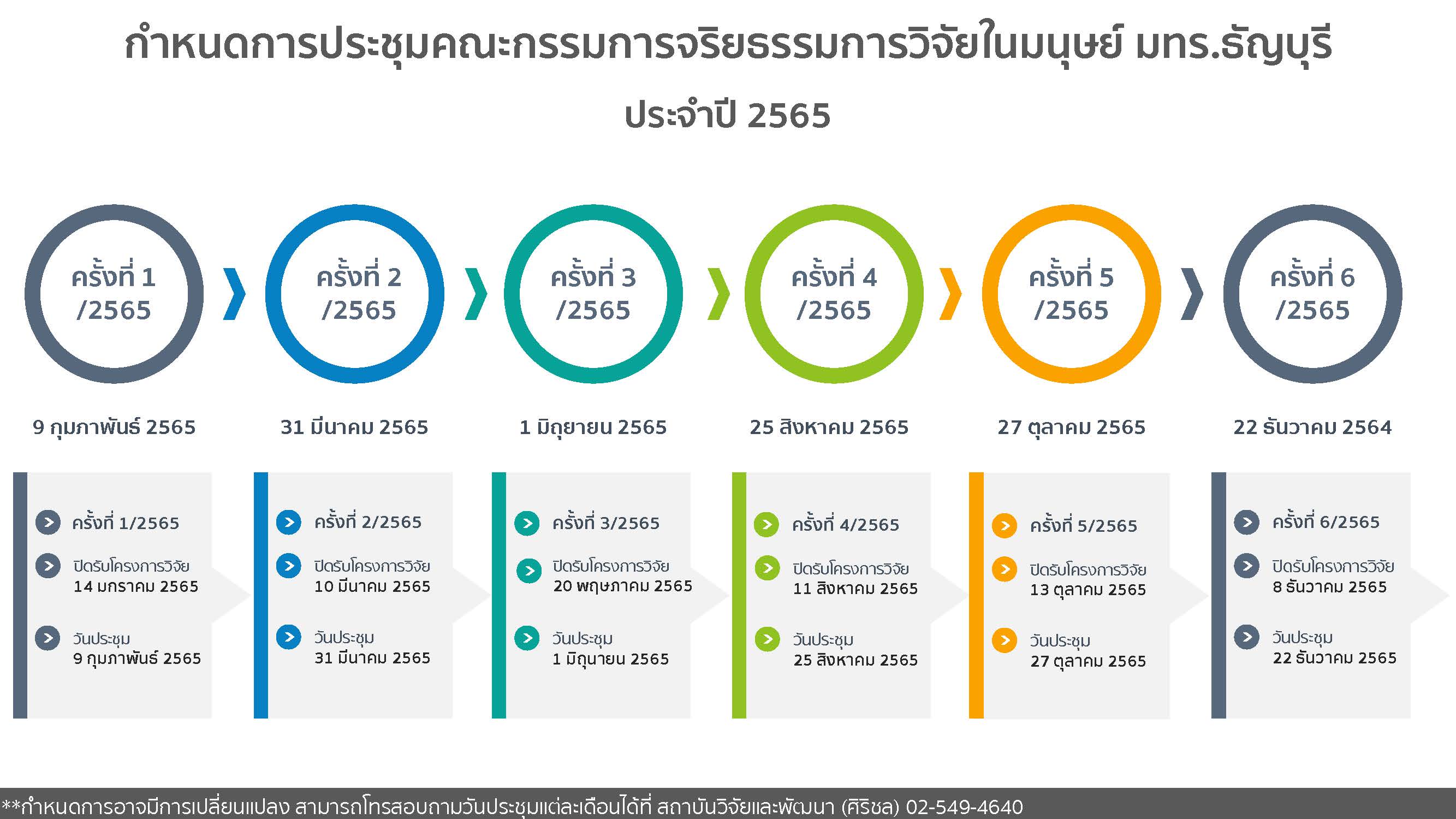 กำหนดการประชุมคณะกรรมการจริยธรรมการวิจัยในมนุษย์ มทร.ธัญบุรี

ประจำปี 2565

ครั้งที่ 1 /2565

ครั้งที่ 2 /2565

ครั้งที่ 3 /2565

ครั้งที่ 4 /2565

ครั้งที่ 5 /2565

ครั้งที่ 6 /2565

9 กุมภาพันธ์ 2565

31 มีนาคม 2565

1 มิถุยายน 2565

25 สิงหาคม 2565

27 ตุลาคม 2565

22 ธันวาคม 2564

ครั้งที่ 1/2565
ปิดรับโครงการวิจัย
14 มกราคม 2565
วันประชุม
9 กุมภาพันธ์ 2565

ครั้งที่ 2/2565
ปิดรับโครงการวิจัย
10 มีนาคม 2565
วันประชุม
31 มีนาคม 2565

ครั้งที่ 3/2565
ปิดรับโครงการวิจัย
20 พฤษภาคม 2565
วันประชุม
1 มิถุนายน 2565

ครั้งที่ 4/2565
ปิดรับโครงการวิจัย
11 สิงหาคม 2565
วันประชุม
25 สิงหาคม 2565

ครั้งที่ 5/2565
ปิดรับโครงการวิจัย
13 ตุลาคม 2565
วันประชุม
27 ตุลาคม 2565

ครั้งที่ 6/2565
ปิดรับโครงการวิจัย
8 ธันวาคม 2565
วันประชุม
22 ธันวาคม 2565

**กำหนดการอาจมีการเปลี่ยนแปลง สามารถโทรสอบถามวันประชุมแต่ละเดือนได้ที่ สถาบันวิจัยและพัฒนา (ศิริชล) 02-549-4640